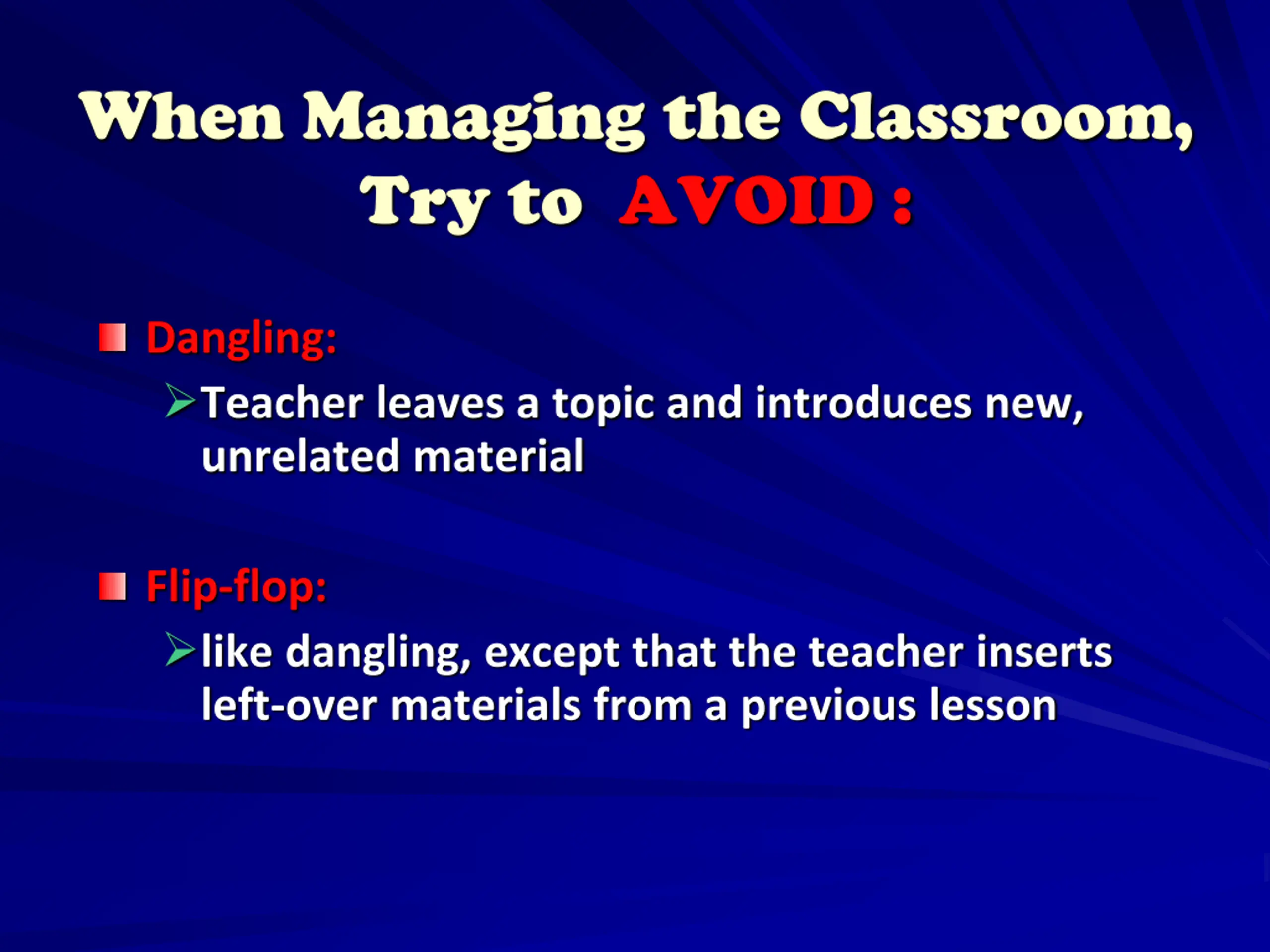 When Managing the Classroom, Try to AVOID :

Dangling:

Teacher leaves a topic and introduces new, unrelated material

Flip-flop:

like dangling, except that the teacher inserts left-over materials from a previous lesson